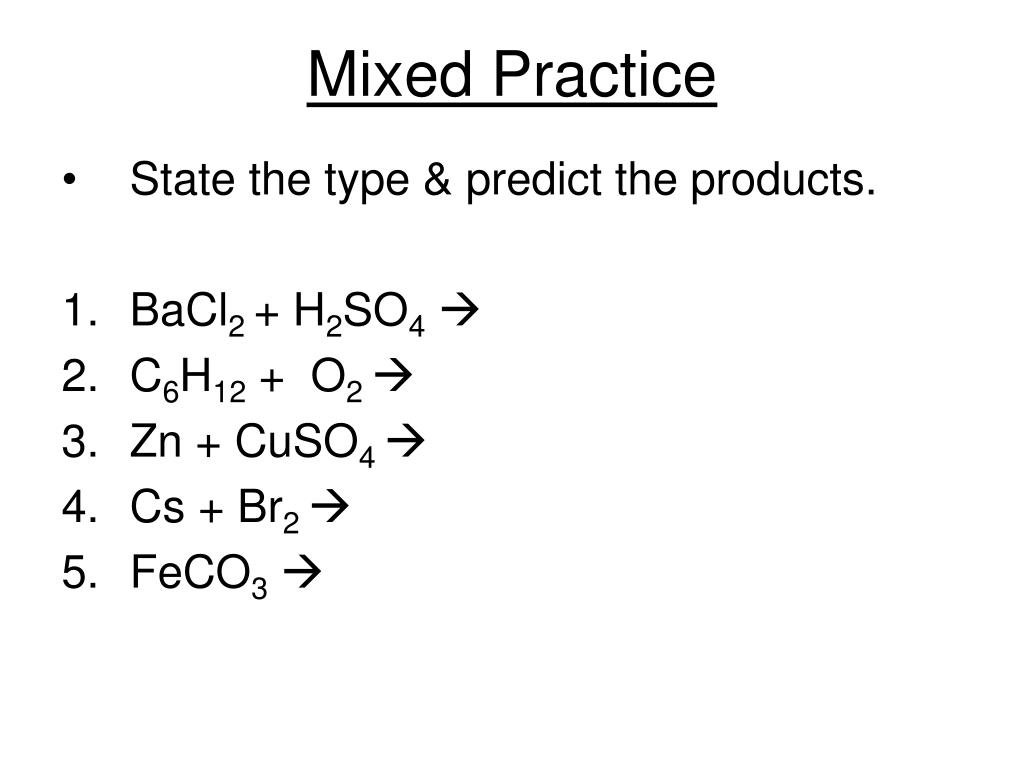 Mixed Practice

• State the type & predict the products.

1. $BaCl_2 + H_2SO_4 \rightarrow$
2. $C_6H_{12} + O_2 \rightarrow$
3. $Zn + CuSO_4 \rightarrow$
4. $Cs + Br_2 \rightarrow$
5. $FeCO_3 \rightarrow$